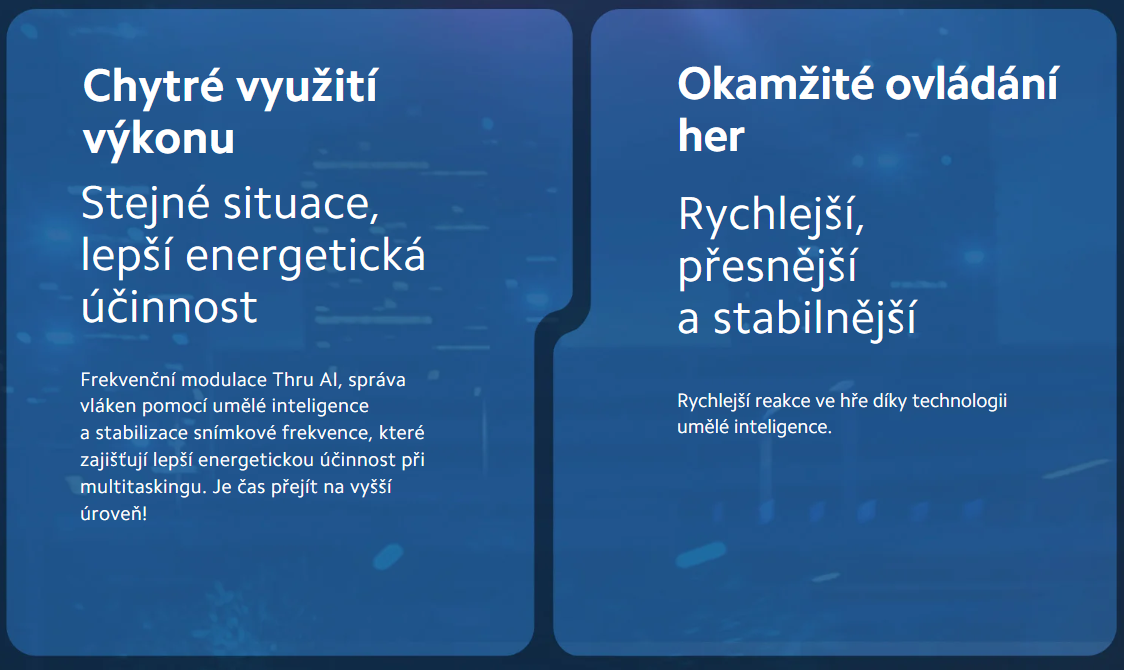 Chytré využití výkonu

Stejné situace, lepší energetická účinnost

Frekvenční modulace Thru AI, správa vláken pomocí umělé inteligence a stabilizace snímkové frekvence, které zajišťují lepší energetickou účinnost při multitaskingu. Je čas přejít na vyšší úroveň!

Okamžité ovládání her

Rychlejší, přesnější a stabilnější

Rychlejší reakce ve hře díky technologii umělé inteligence.